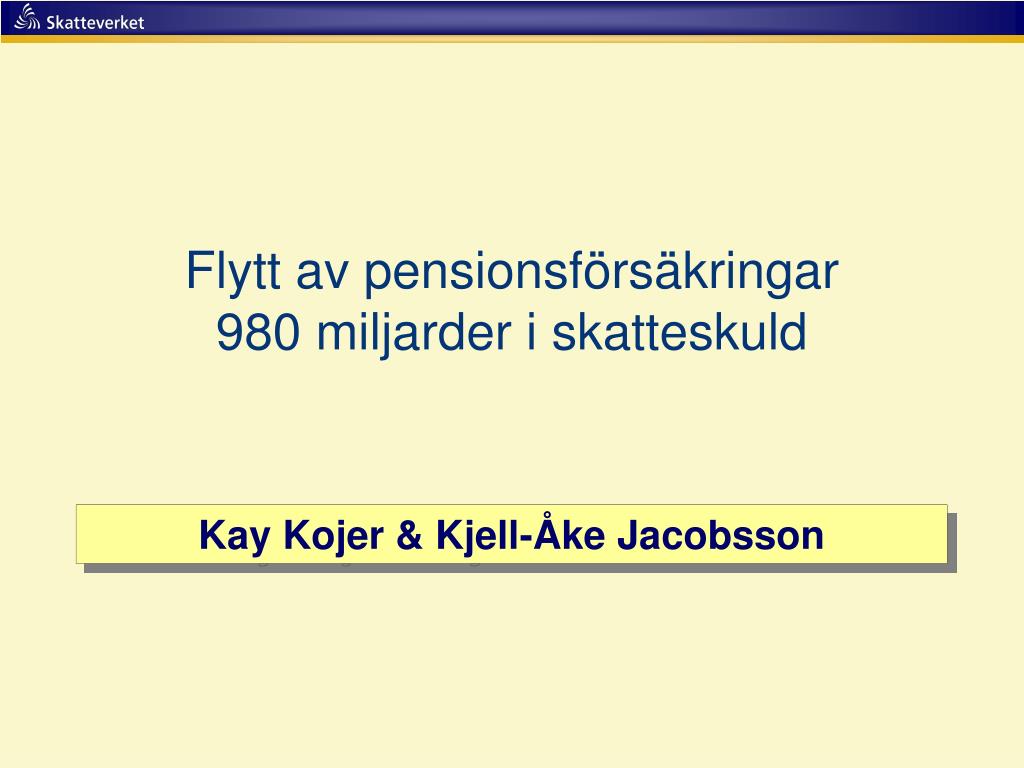 Skatteverket

Flytt av pensionsförsäkringar
980 miljarder i skatteskuld

Kay Kojer & Kjell-Åke Jacobsson